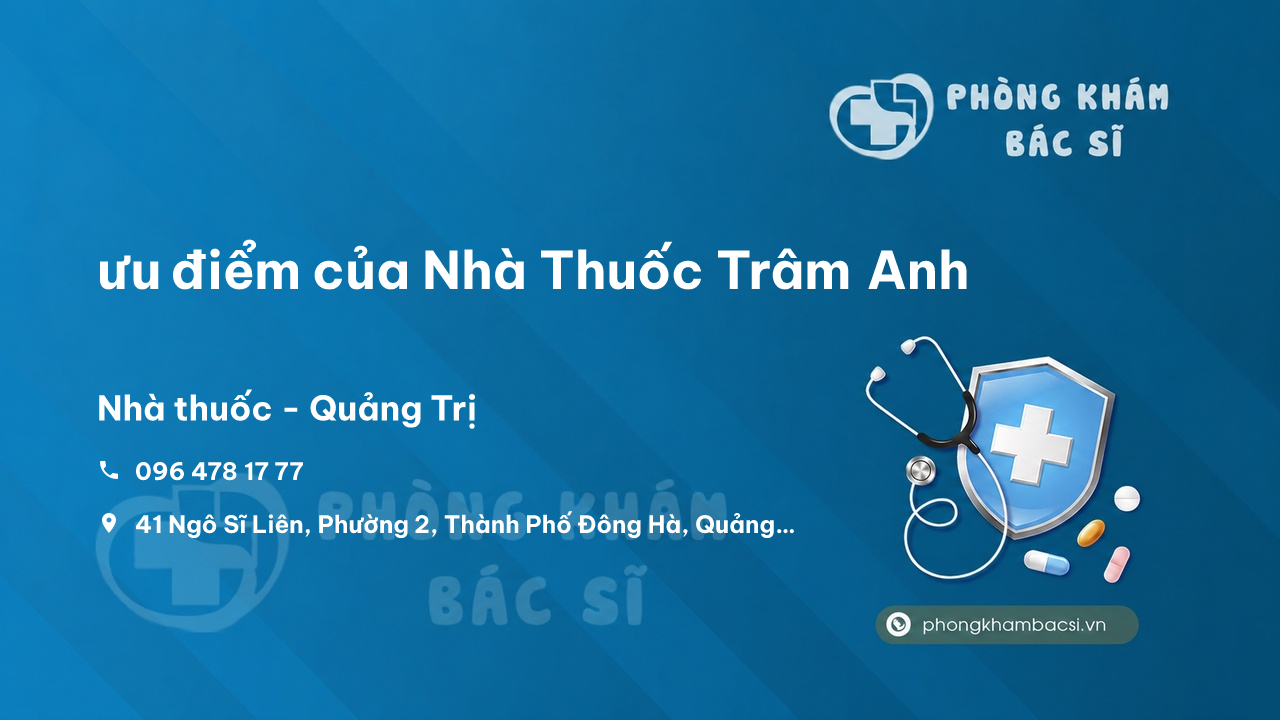 PHÒNG KHÁM BÁC SĨ

ưu điểm của Nhà Thuốc Trâm Anh

Nhà thuốc - Quảng Trị

096 478 17 77

41 Ngô Sĩ Liên, Phường 2, Thành Phố Đông Hà, Quảng...

PHÒNG KHÁM BÁC SĨ

phongkhambacsi.vn